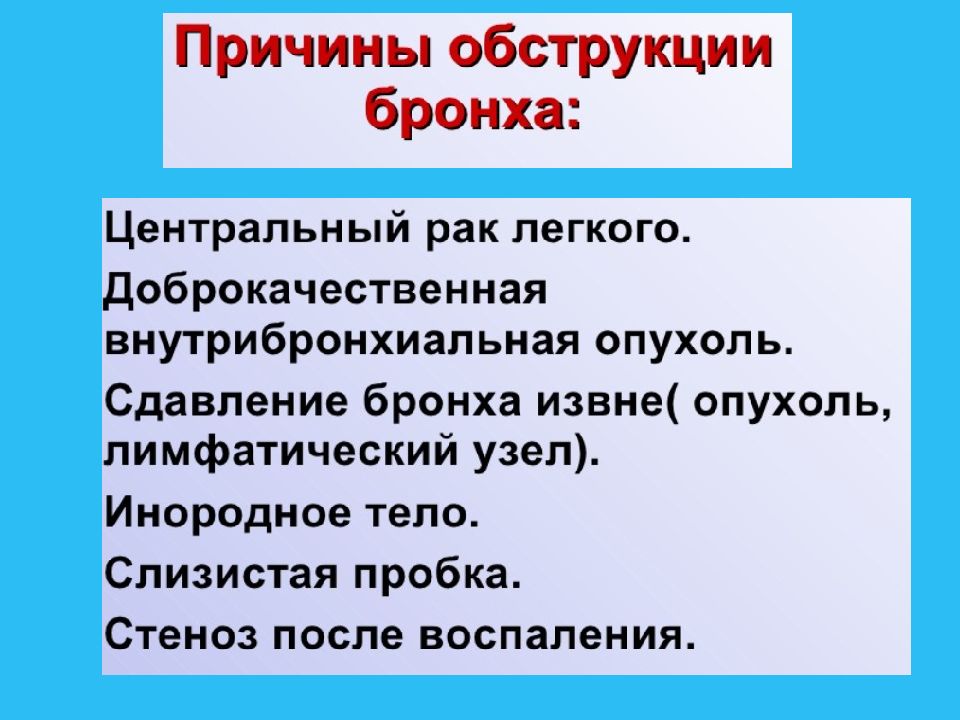 Причины обструкции бронха:

Центральный рак легкого.

Доброкачественная внутрибронхиальная опухоль.

Сдавление бронха извне( опухоль, лимфатический узел).

Инородное тело.

Слизистая пробка.

Стеноз после воспаления.